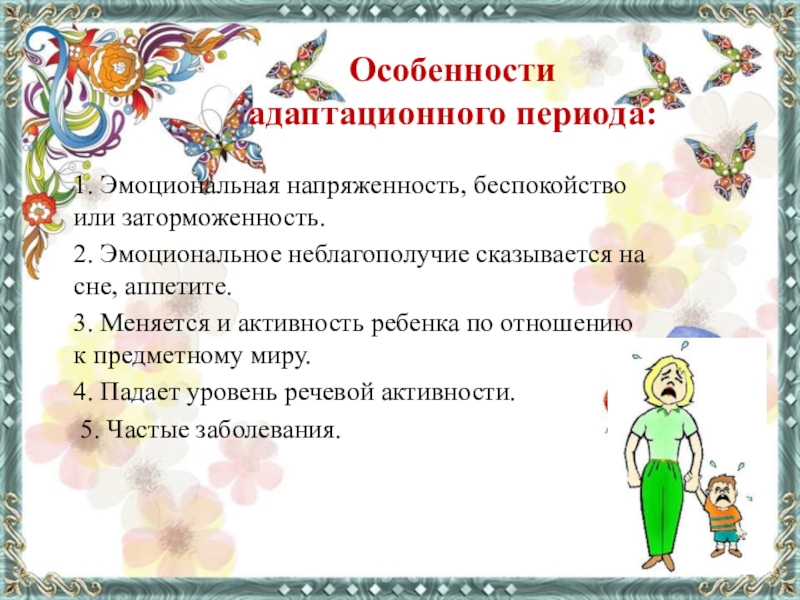 Особенности адаптационного периода:

1. Эмоциональная напряженность, беспокойство или заторможенность.

2. Эмоциональное неблагополучие сказывается на сне, аппетите.

3. Меняется и активность ребенка по отношению к предметному миру.

4. Падает уровень речевой активности.

5. Частые заболевания.